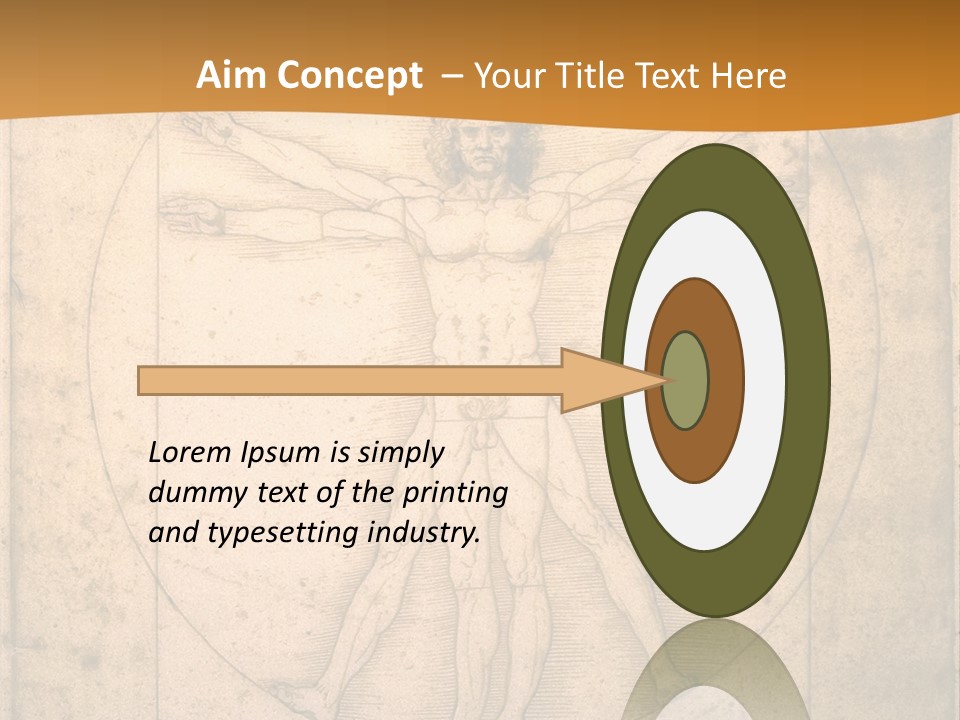 Aim Concept – Your Title Text Here

Lorem Ipsum is simply dummy text of the printing and typesetting industry.